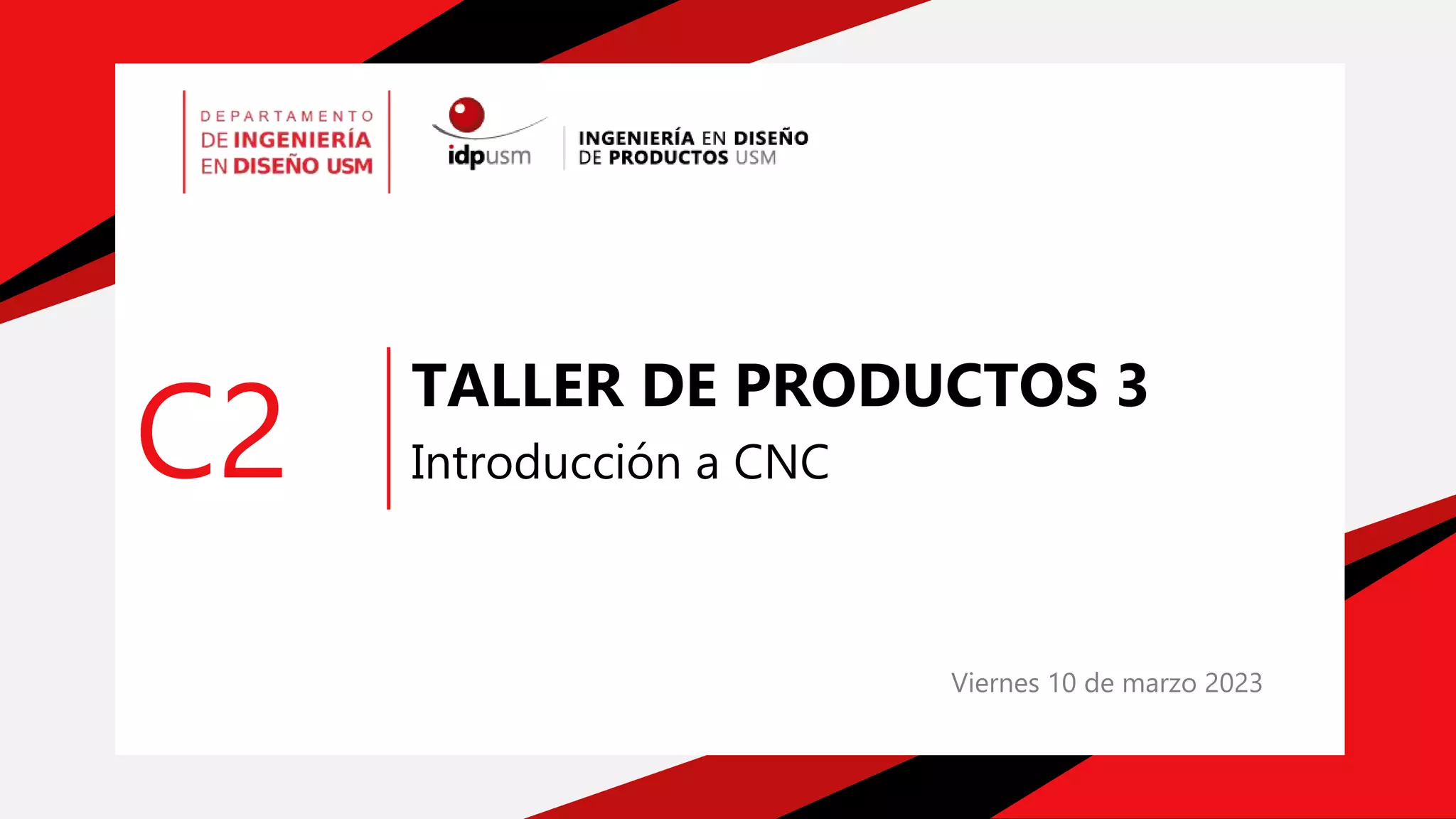 DEPARTAMENTO DE INGENIERÍA EN DISEÑO USM

idpusm

INGENIERÍA EN DISEÑO DE PRODUCTOS USM

C2

TALLER DE PRODUCTOS 3

Introducción a CNC

Viernes 10 de marzo 2023